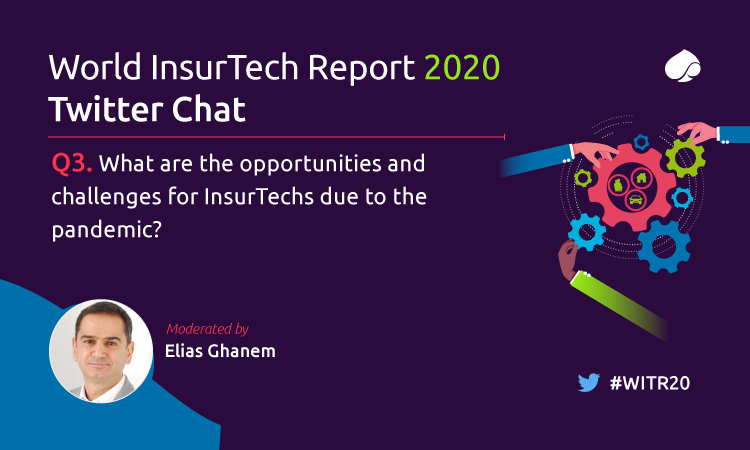 World InsurTech Report 2020
Twitter Chat

Q3. What are the opportunities and challenges for InsurTechs due to the pandemic?

Moderated by
Elias Ghanem

#WITR20